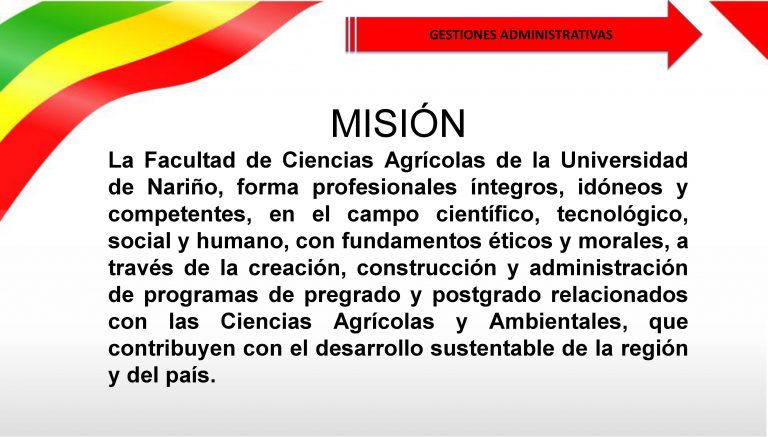 GESTIONES ADMINISTRATIVAS

MISIÓN

La Facultad de Ciencias Agrícolas de la Universidad de Nariño, forma profesionales íntegros, idóneos y competentes, en el campo científico, tecnológico, social y humano, con fundamentos éticos y morales, a través de la creación, construcción y administración de programas de pregrado y postgrado relacionados con las Ciencias Agrícolas y Ambientales, que contribuyen con el desarrollo sustentable de la región y del país.